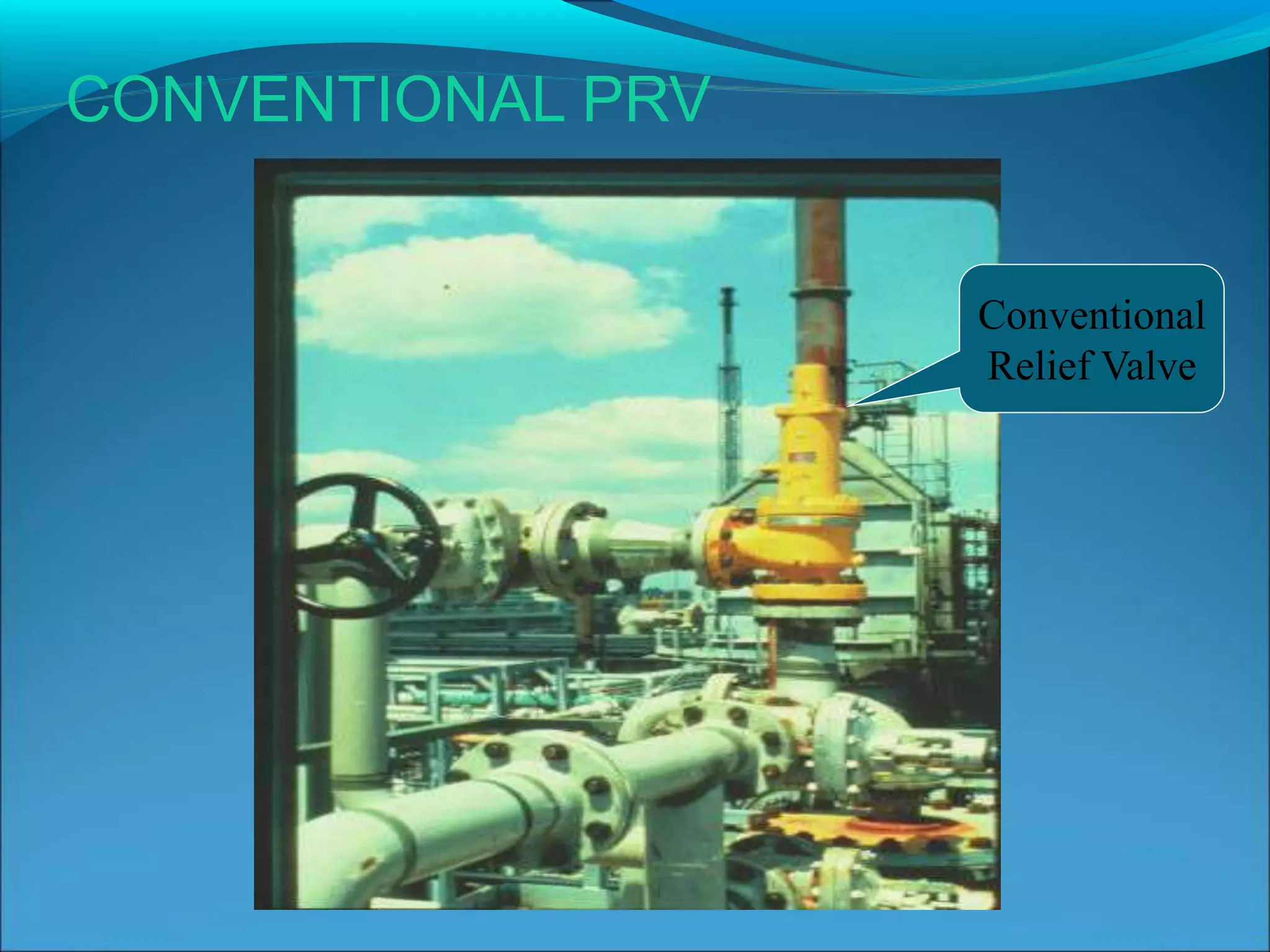 CONVENTIONAL PRV

Conventional Relief Valve